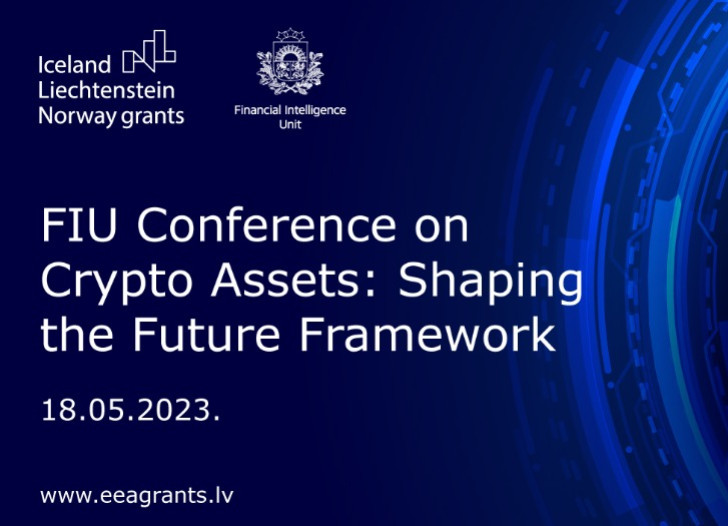 Iceland
Liechtenstein
Norway grants

Financial Intelligence
Unit

FIU Conference on Crypto Assets: Shaping the Future Framework

18.05.2023.

www.eeagrants.lv